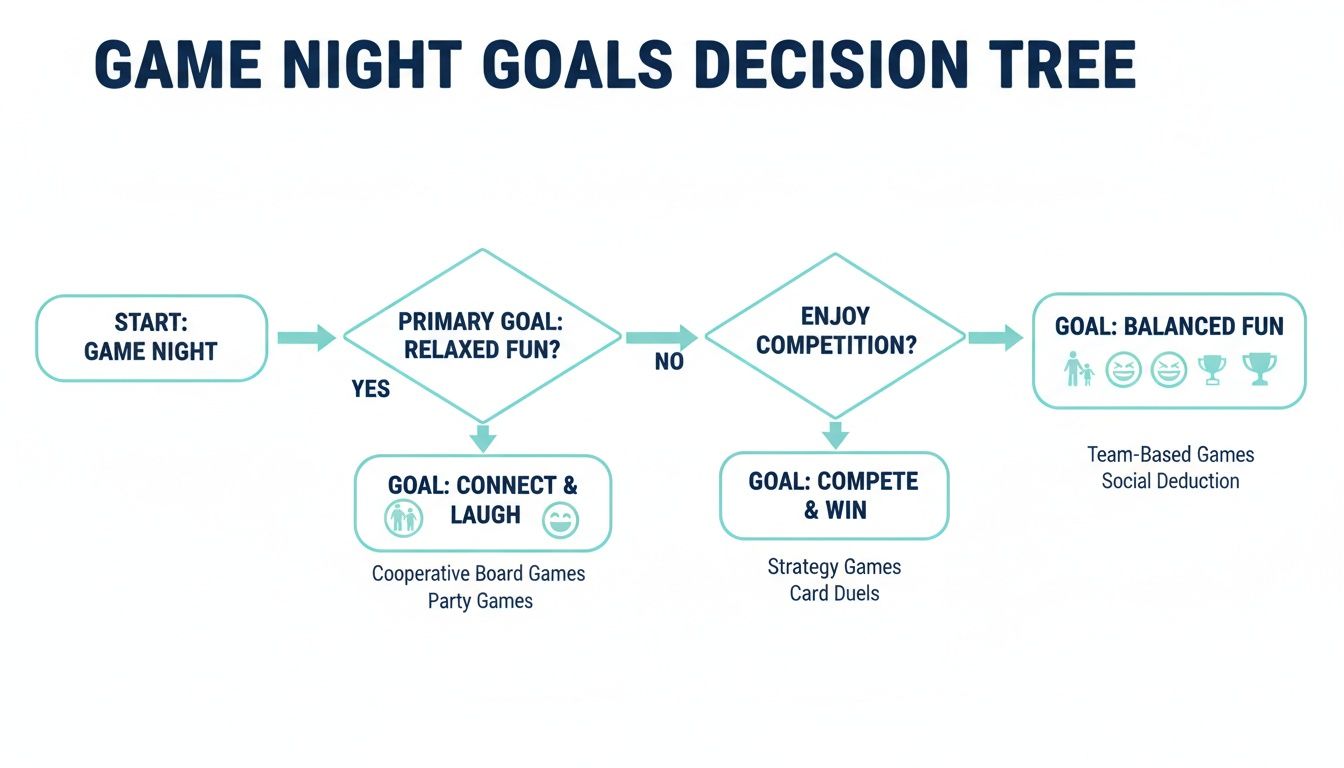 GAME NIGHT GOALS DECISION TREE

START:
GAME NIGHT

PRIMARY GOAL:
RELAXED FUN?

YES

NO

GOAL: CONNECT & LAUGH

Cooperative Board Games
Party Games

ENJOY
COMPETITION?

GOAL: COMPETE & WIN

Strategy Games
Card Duels

GOAL: BALANCED FUN

Team-Based Games
Social Deduction